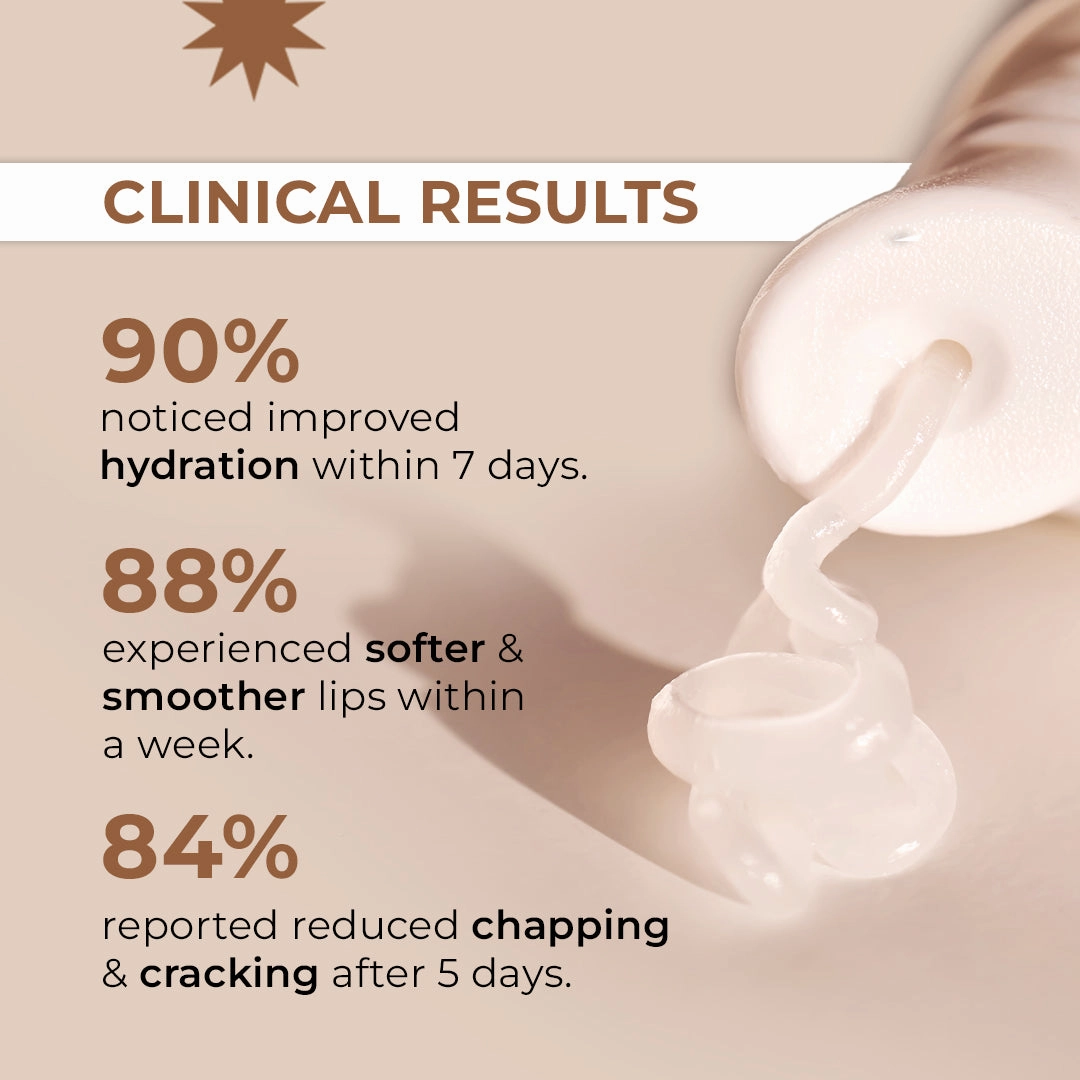 CLINICAL RESULTS

90%
noticed improved hydration within 7 days.

88%
experienced softer & smoother lips within a week.

84%
reported reduced chapping & cracking after 5 days.